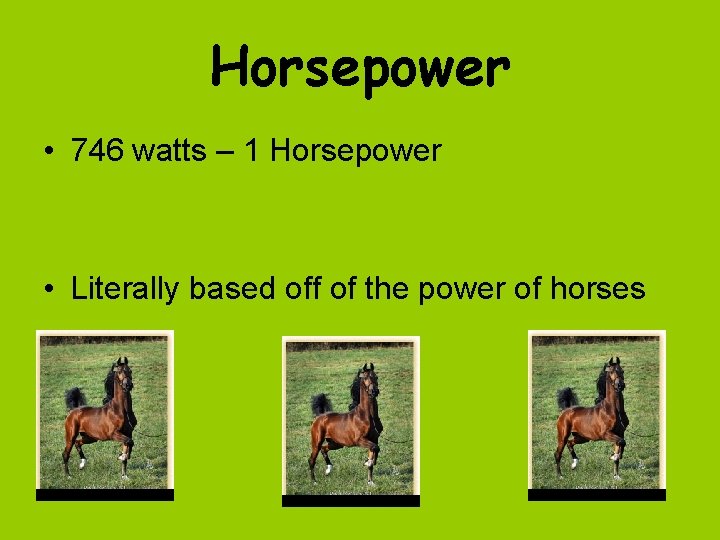 Horsepower

• 746 watts – 1 Horsepower

• Literally based off of the power of horses